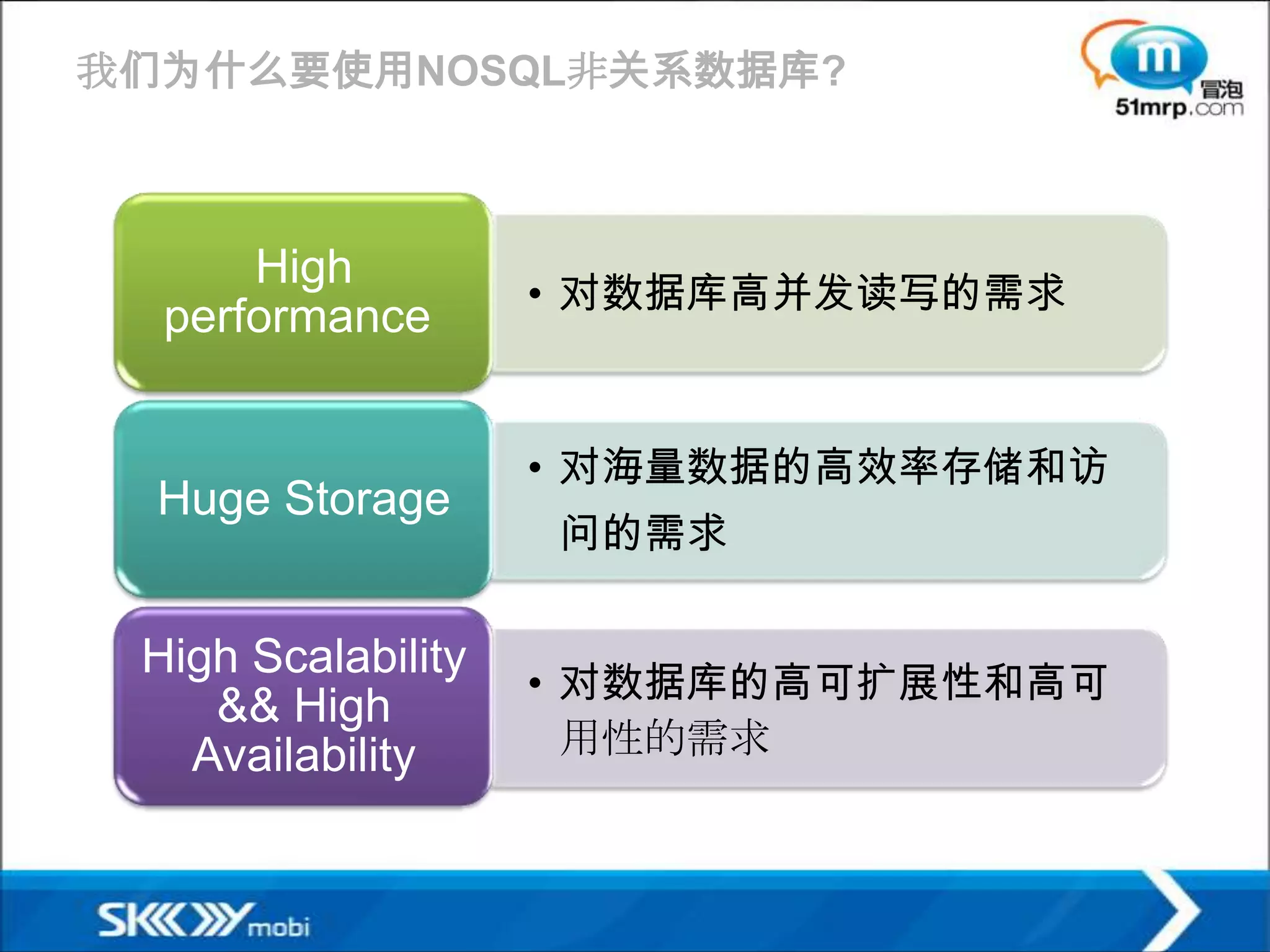 我们为什么要使用NOSQL非关系数据库?

m 冒泡 51mrp.com

High performance

• 对数据库高并发读写的需求

Huge Storage

• 对海量数据的高效率存储和访问的需求

High Scalability && High Availability

• 对数据库的高可扩展性和高可用性的需求

SKY mobi